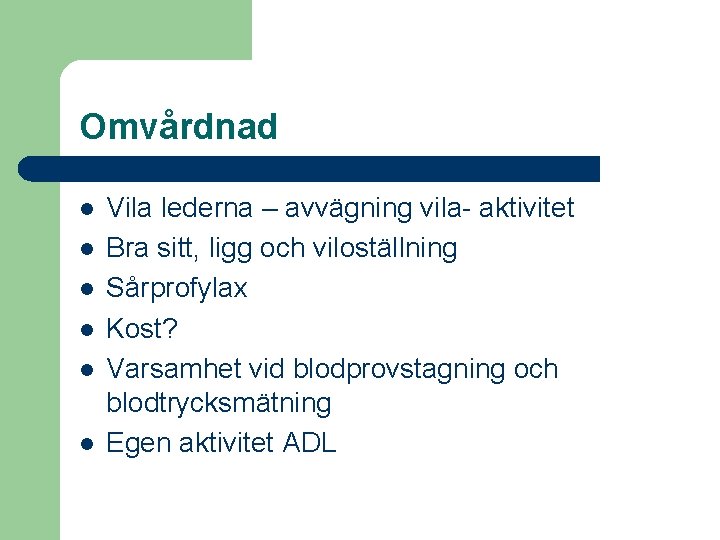 Omvårdnad

- Vila lederna – avvägning vila- aktivitet
- Bra sitt, ligg och viloställning
- Sårprofylax
- Kost?
- Varsamhet vid blodprovstagning och blodtrycksmätning
- Egen aktivitet ADL